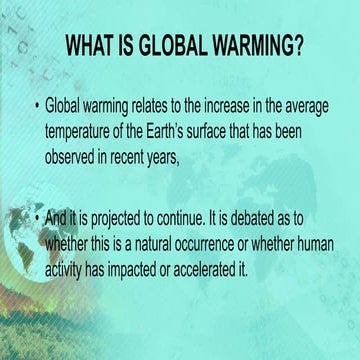 WHAT IS GLOBAL WARMING?

• Global warming relates to the increase in the average temperature of the Earth's surface that has been observed in recent years,

• And it is projected to continue. It is debated as to whether this is a natural occurrence or whether human activity has impacted or accelerated it.